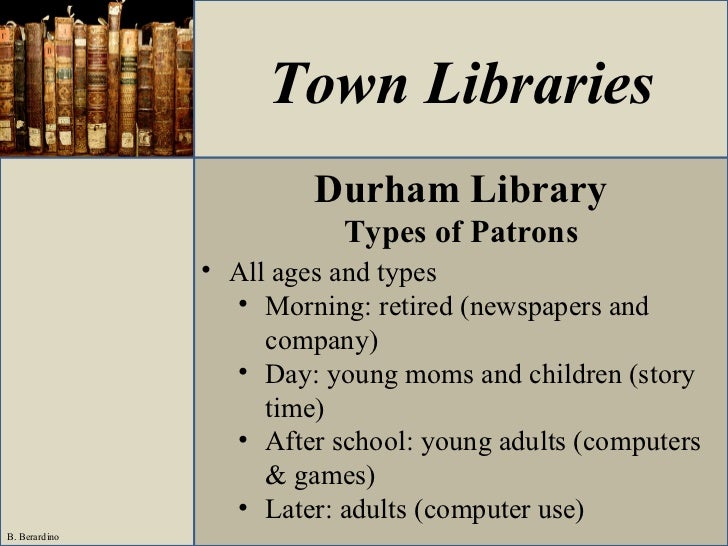 Town Libraries

Durham Library
Types of Patrons

• All ages and types
  • Morning: retired (newspapers and company)
  • Day: young moms and children (story time)
  • After school: young adults (computers & games)
  • Later: adults (computer use)

B. Berardino